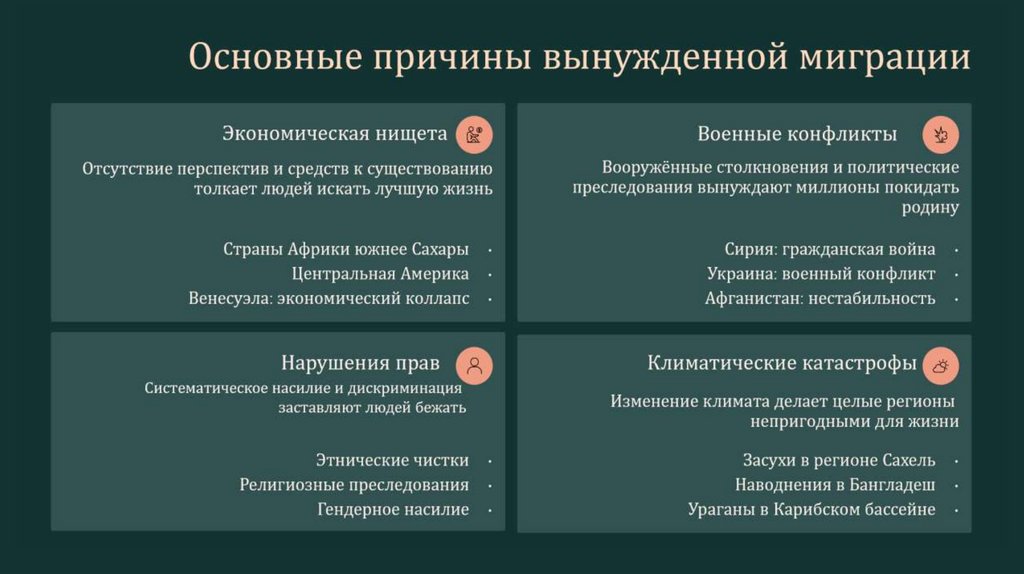 Основные причины вынужденной миграции

Экономическая нищета

Отсутствие перспектив и средств к существованию толкает людей искать лучшую жизнь

Страны Африки южнее Сахары •
Центральная Америка •
Венесуэла: экономический коллапс •

Военные конфликты

Вооружённые столкновения и политические преследования вынуждают миллионы покидать родину

Сирия: гражданская война •
Украина: военный конфликт •
Афганистан: нестабильность •

Нарушения прав

Систематическое насилие и дискриминация заставляют людей бежать

Этнические чистки •
Религиозные преследования •
Гендерное насилие •

Климатические катастрофы

Изменение климата делает целые регионы непригодными для жизни

Засухи в регионе Сахель •
Наводнения в Бангладеш •
Ураганы в Карибском бассейне •